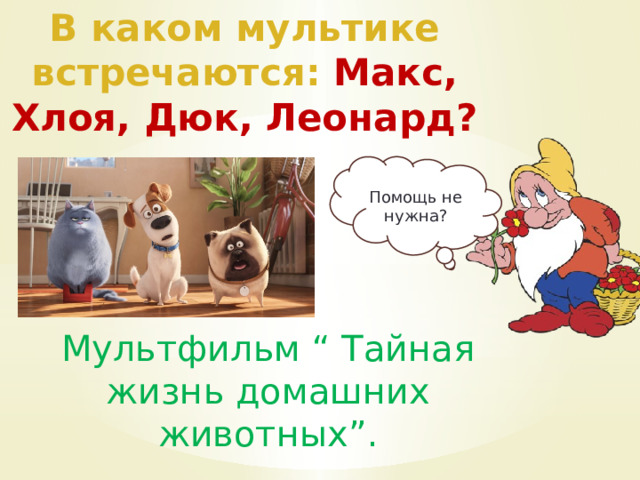 В каком мультике встречаются: Макс, Хлоя, Дюк, Леонард?

Помощь не нужна?

Мультфильм “ Тайная жизнь домашних животных”.